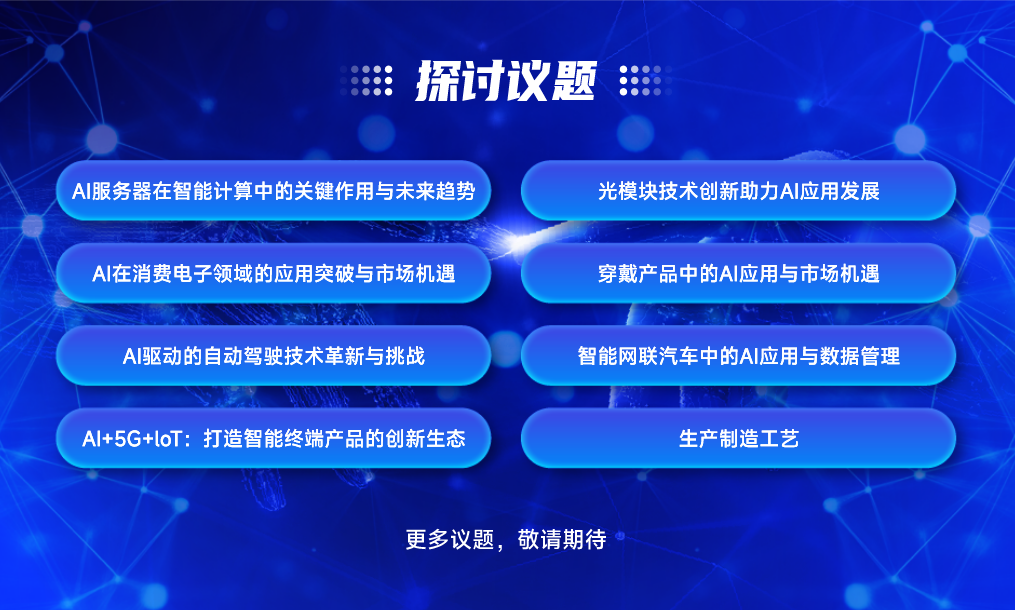 探讨议题

AI服务器在智能计算中的关键作用与未来趋势

AI在消费电子领域的应用突破与市场机遇

AI驱动的自动驾驶技术革新与挑战

AI+5G+IoT：打造智能终端产品的创新生态

光模块技术创新助力AI应用发展

穿戴产品中的AI应用与市场机遇

智能网联汽车中的AI应用与数据管理

生产制造工艺

更多议题，敬请期待